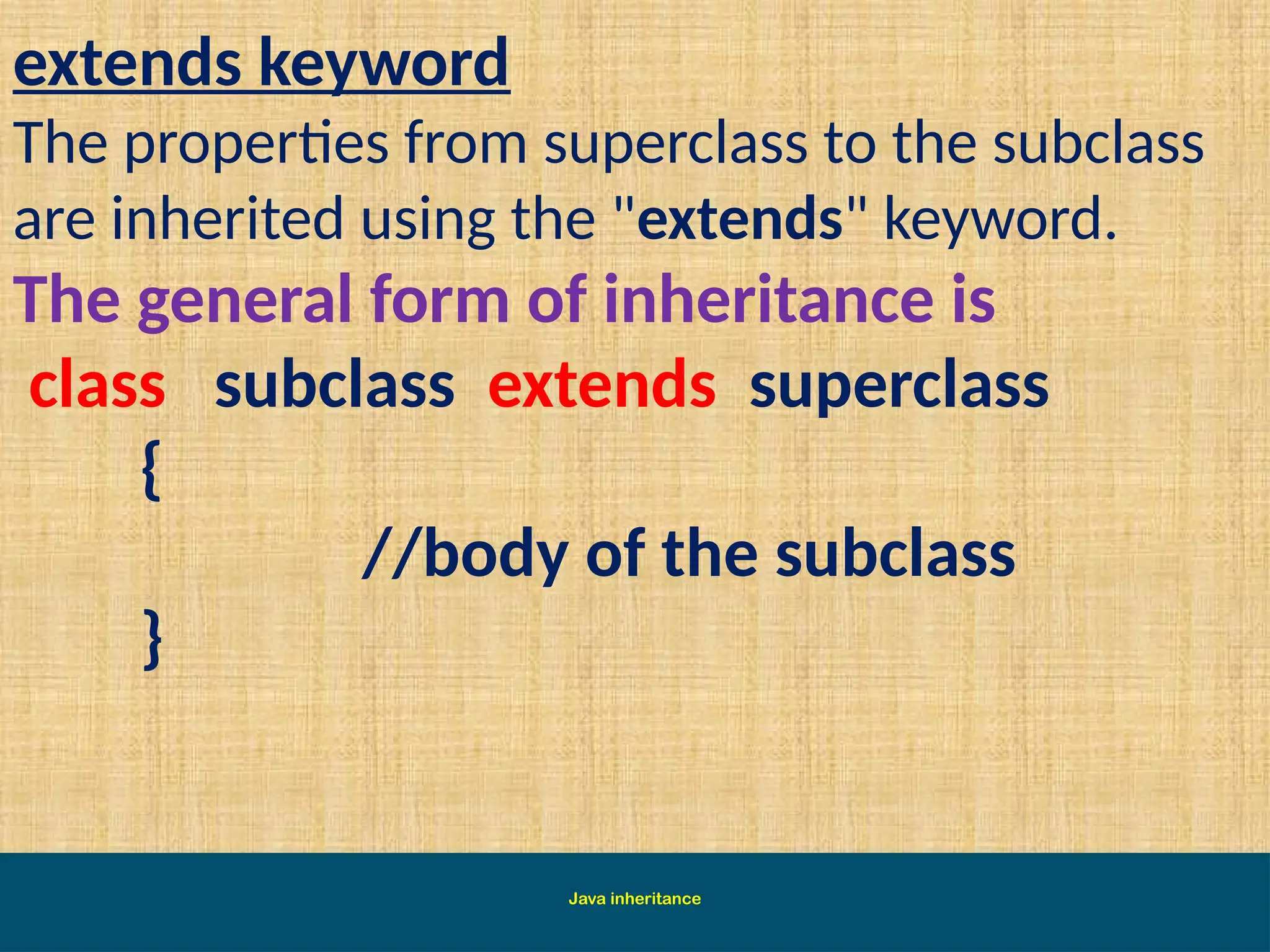 extends keyword

The properties from superclass to the subclass are inherited using the "extends" keyword.

The general form of inheritance is

class subclass extends superclass

{

//body of the subclass

}

Java inheritance